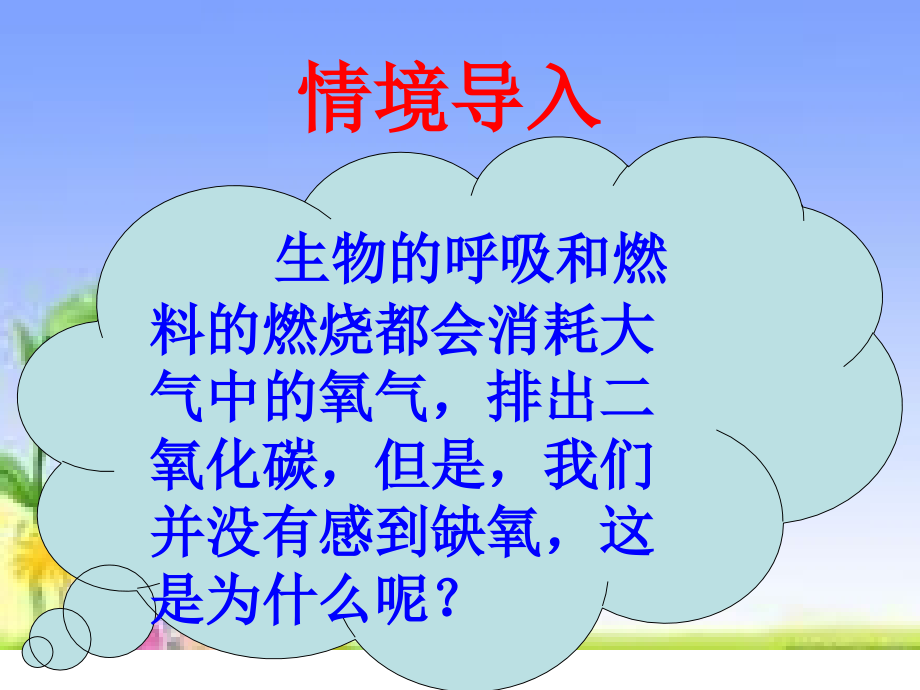 情境导入

生物的呼吸和燃料的燃烧都会消耗大气中的氧气，排出二氧化碳，但是，我们并没有感到缺氧，这是为什么呢？